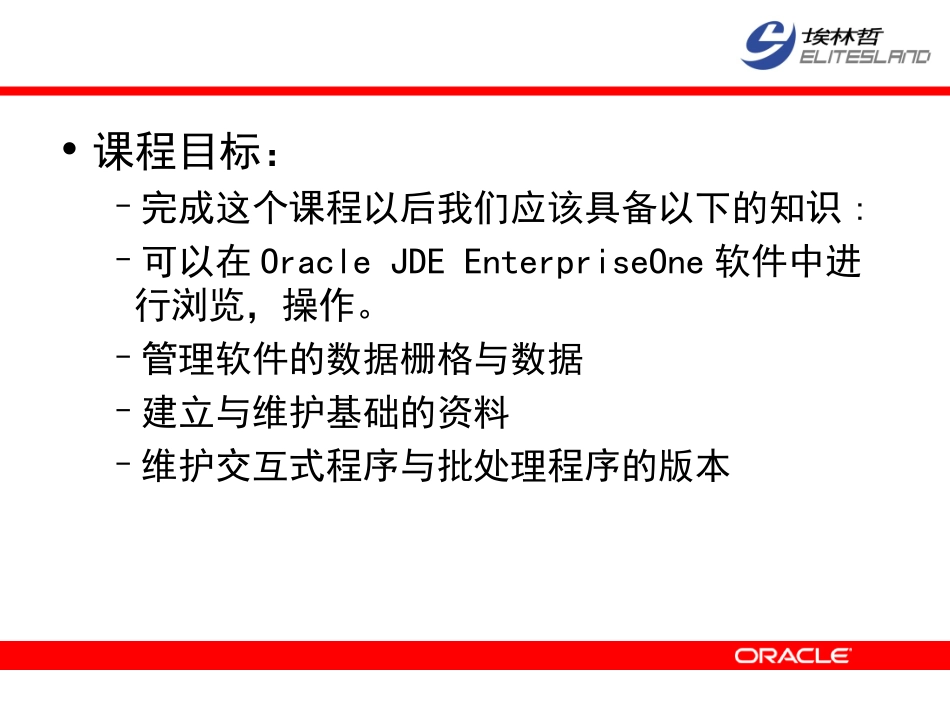 埃林哲
ELITESLAND

• 课程目标：
– 完成这个课程以后我们应该具备以下的知识：
– 可以在 Oracle JDE EnterpriseOne 软件中进行浏览，操作。
– 管理软件的数据栅格与数据
– 建立与维护基础的资料
– 维护交互式程序与批处理程序的版本

ORACLE